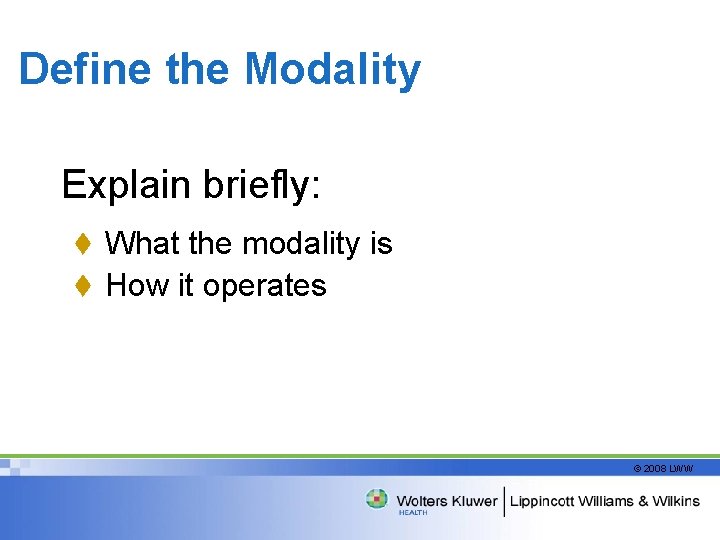 Define the Modality

Explain briefly:

♦ What the modality is
♦ How it operates

© 2008 LWW

Wolters Kluwer HEALTH | Lippincott Williams & Wilkins